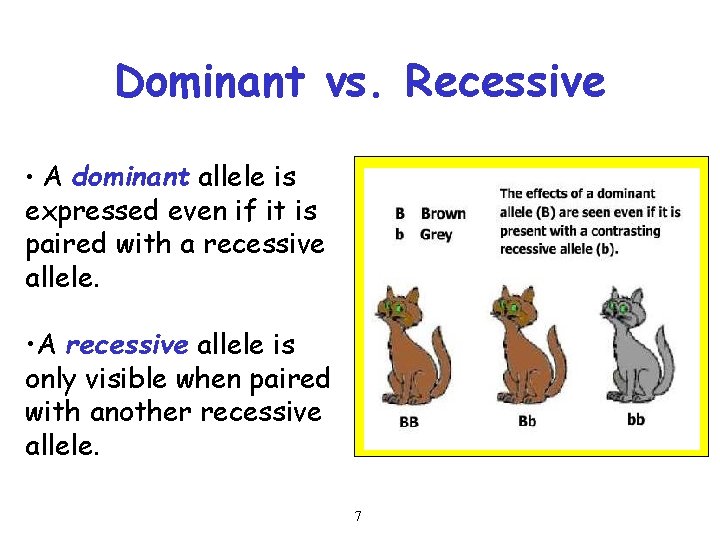 Dominant vs. Recessive

• A dominant allele is expressed even if it is paired with a recessive allele.

•A recessive allele is only visible when paired with another recessive allele.

B Brown
b Grey

The effects of a dominant allele (B) are seen even if it is present with a contrasting recessive allele (b).

BB

Bb

bb

7